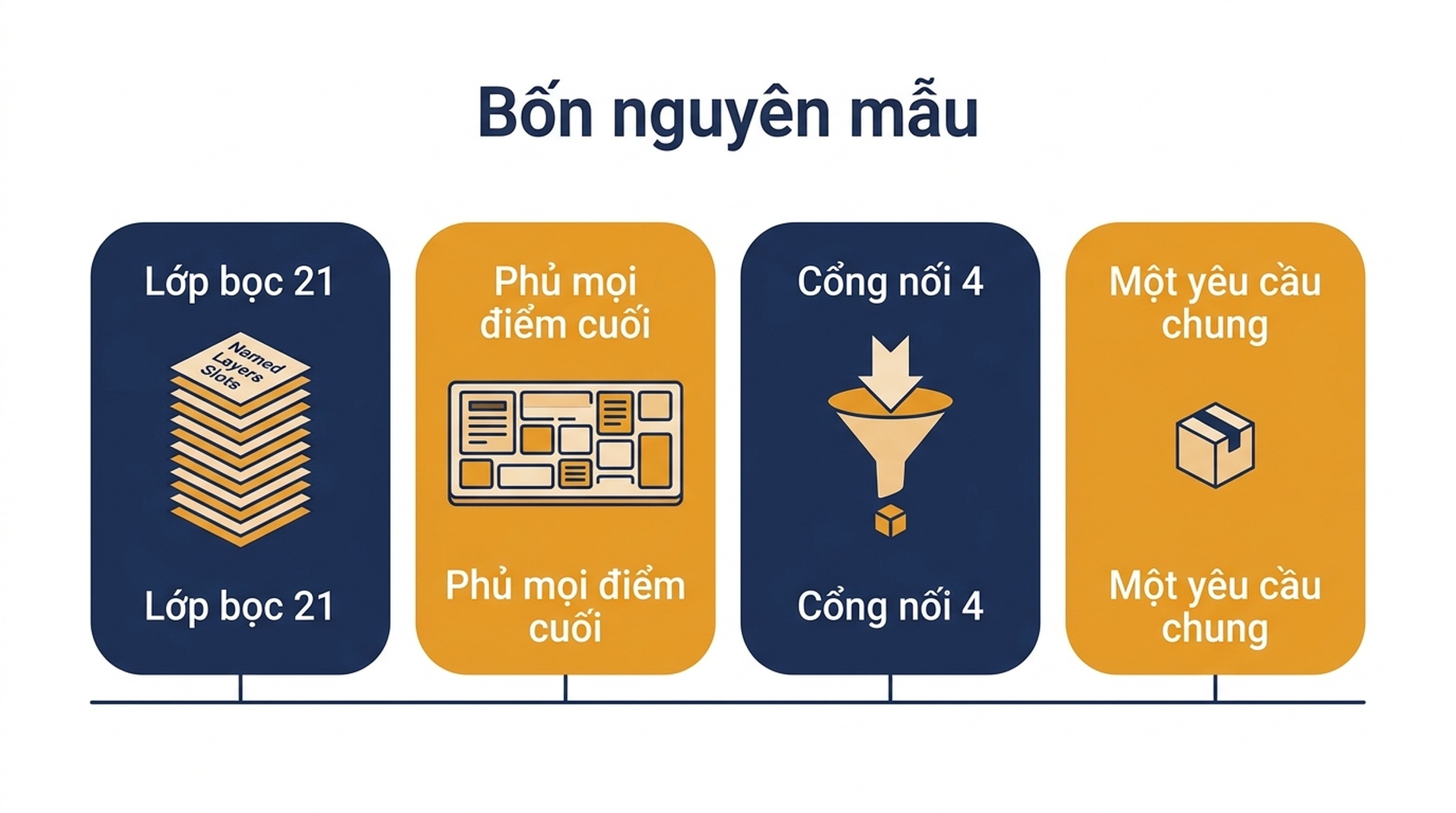 Bốn nguyên mẫu

Lớp bọc 21

Named Layers Slots

Lớp bọc 21

Phủ mọi điểm cuối

Phủ mọi điểm cuối

Cổng nối 4

Cổng nối 4

Một yêu cầu chung

Một yêu cầu chung